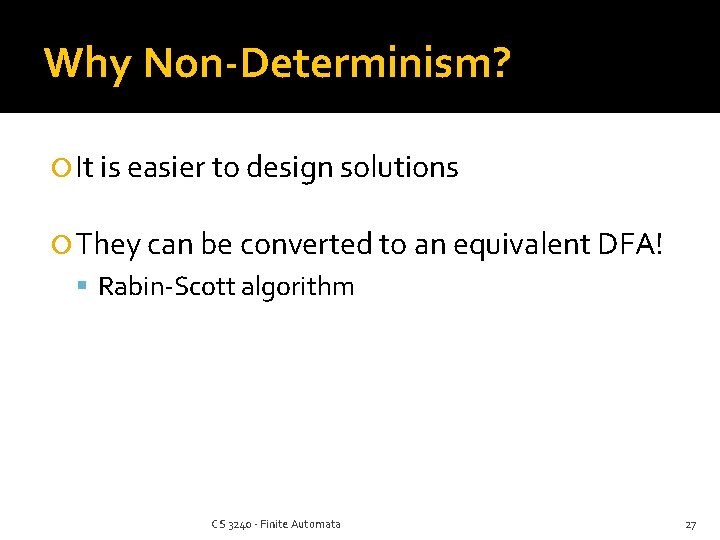 Why Non-Determinism?

It is easier to design solutions

They can be converted to an equivalent DFA!

Rabin-Scott algorithm

CS 3240 - Finite Automata

27